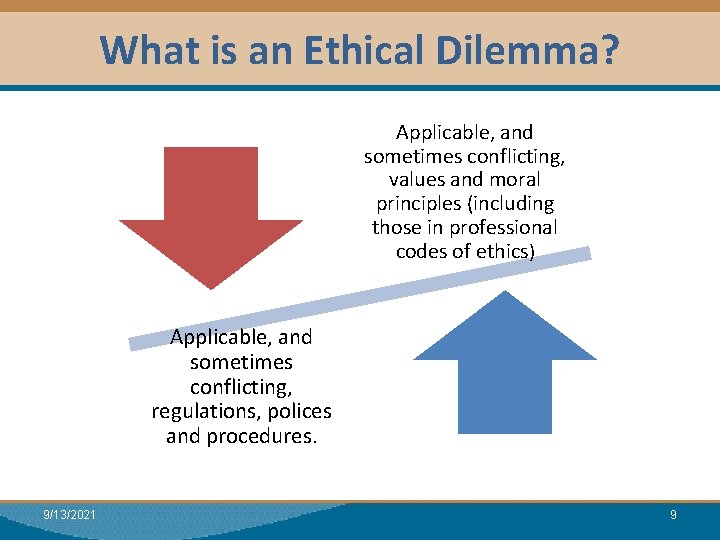 What is an Ethical Dilemma?

Applicable, and sometimes conflicting, values and moral principles (including those in professional codes of ethics)

Applicable, and sometimes conflicting, regulations, polices and procedures.

9/13/2021

9